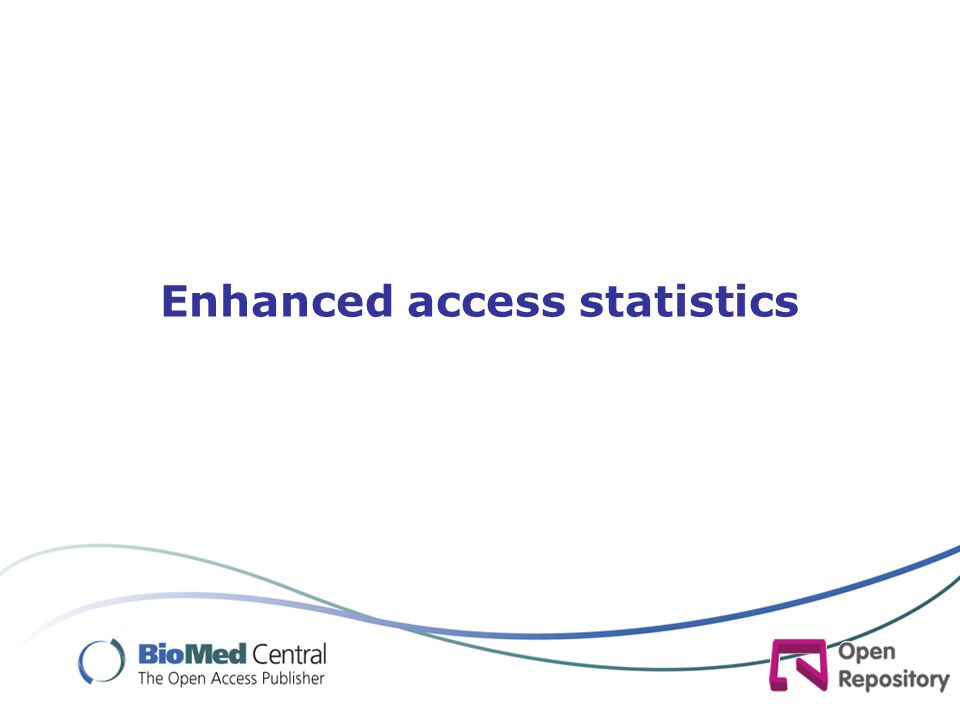 Enhanced access statistics

BioMed Central
The Open Access Publisher

Open Repository